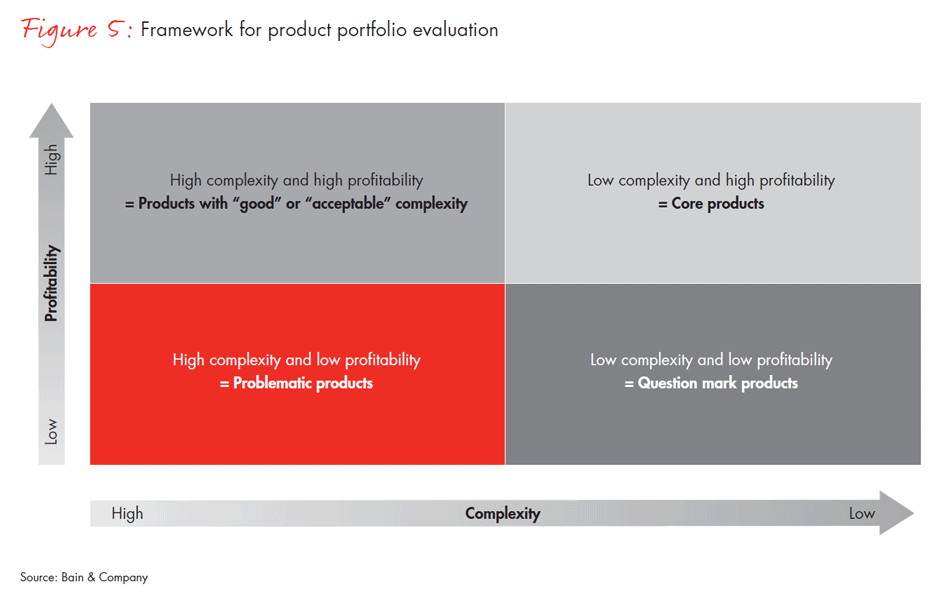 Figure 5: Framework for product portfolio evaluation

High

Profitability

Low

High complexity and high profitability
= Products with "good" or "acceptable" complexity

Low complexity and high profitability
= Core products

High complexity and low profitability
= Problematic products

Low complexity and low profitability
= Question mark products

High Complexity Low

Source: Bain & Company